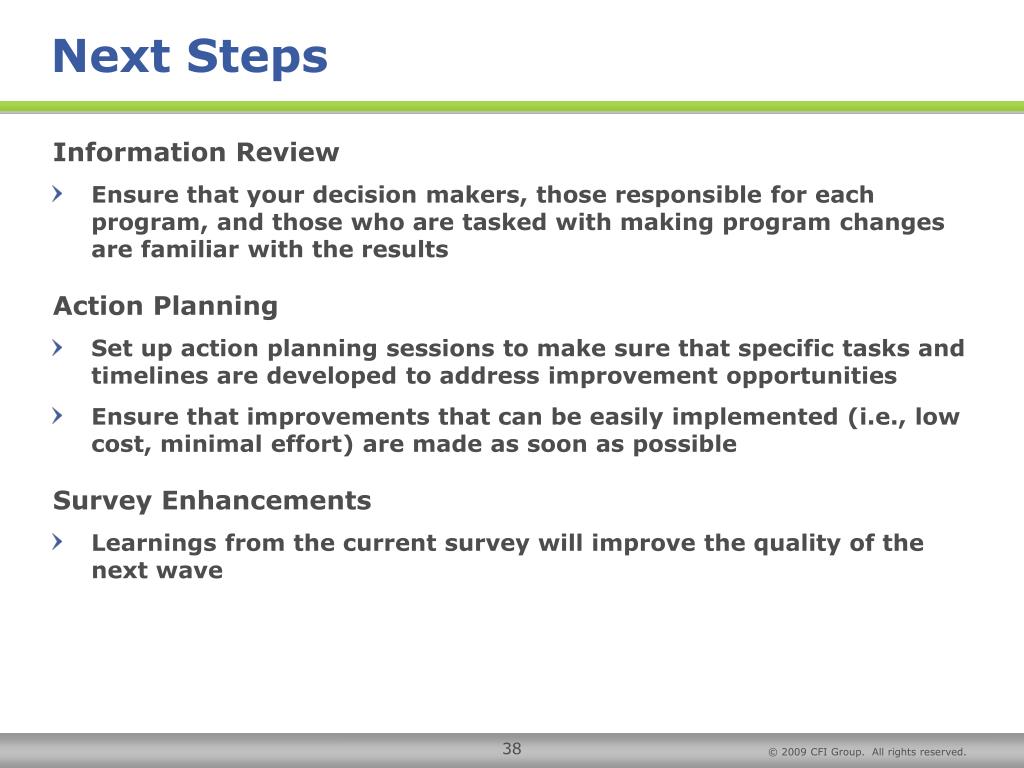 Next Steps

Information Review

› Ensure that your decision makers, those responsible for each program, and those who are tasked with making program changes are familiar with the results

Action Planning

› Set up action planning sessions to make sure that specific tasks and timelines are developed to address improvement opportunities

› Ensure that improvements that can be easily implemented (i.e., low cost, minimal effort) are made as soon as possible

Survey Enhancements

› Learnings from the current survey will improve the quality of the next wave

38

© 2009 CFI Group. All rights reserved.